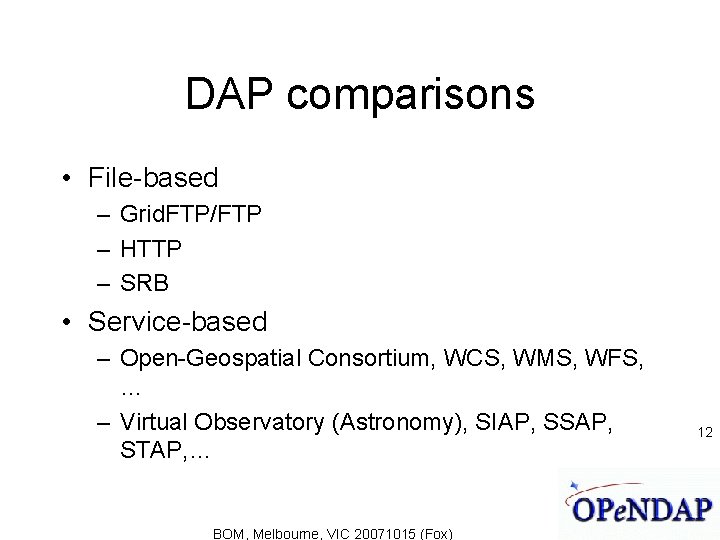 DAP comparisons

• File-based
– GridFTP/FTP
– HTTP
– SRB
• Service-based
– Open-Geospatial Consortium, WCS, WMS, WFS, …
– Virtual Observatory (Astronomy), SIAP, SSAP, STAP,…

12

OPeNDAP

BOM, Melbourne, VIC 20071015 (Fox)